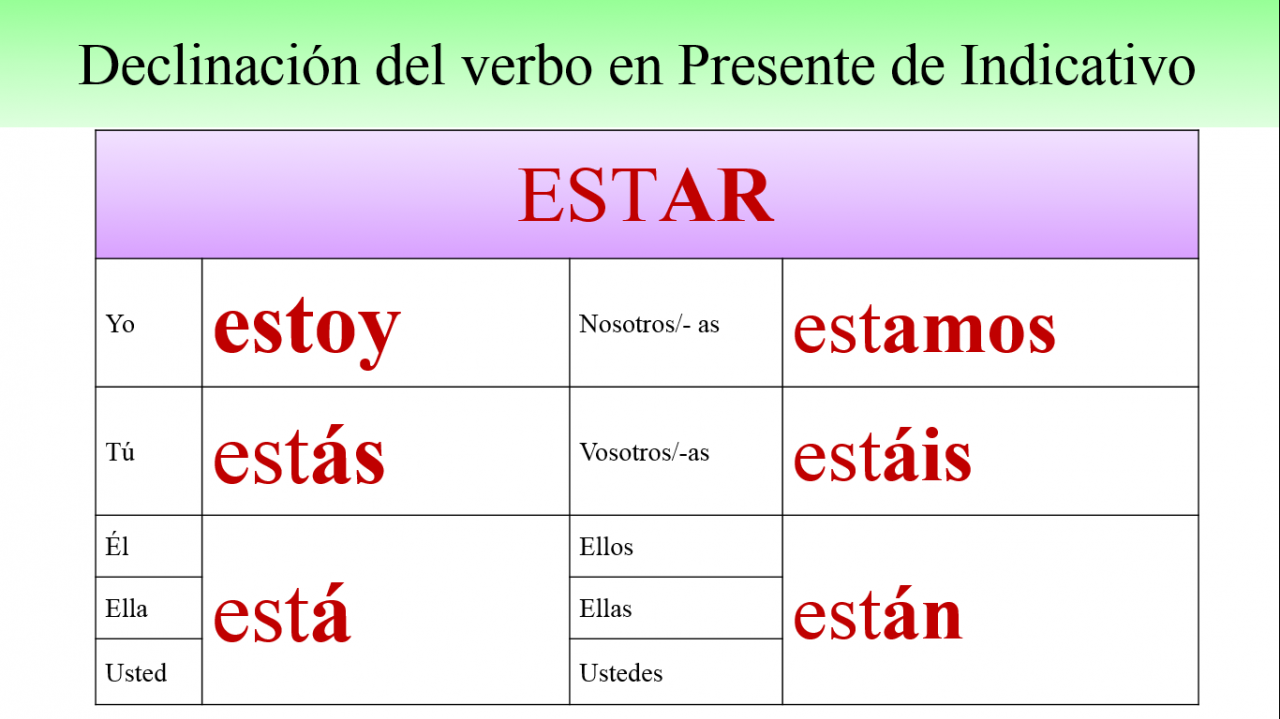 Declinación del verbo en Presente de Indicativo

| ESTAR | | | |
|---|---|---|---|
| Yo | estoy | Nosotros/- as | estamos |
| Tú | estás | Vosotros/-as | estáis |
| Él | está | Ellos | están |
| Ella | | Ellas | |
| Usted | | Ustedes | |